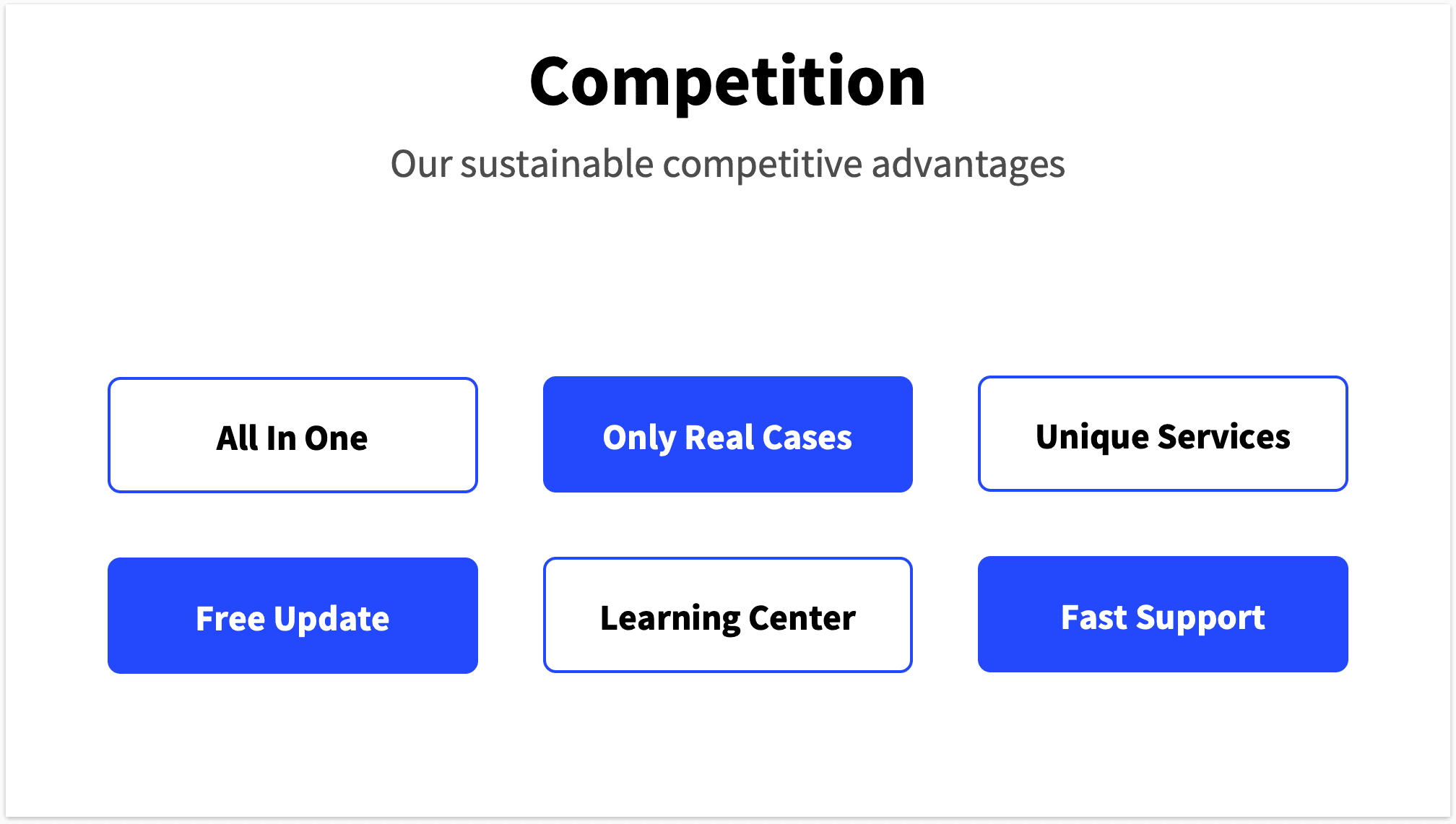 Competition

Our sustainable competitive advantages

All In One

Only Real Cases

Unique Services

Free Update

Learning Center

Fast Support